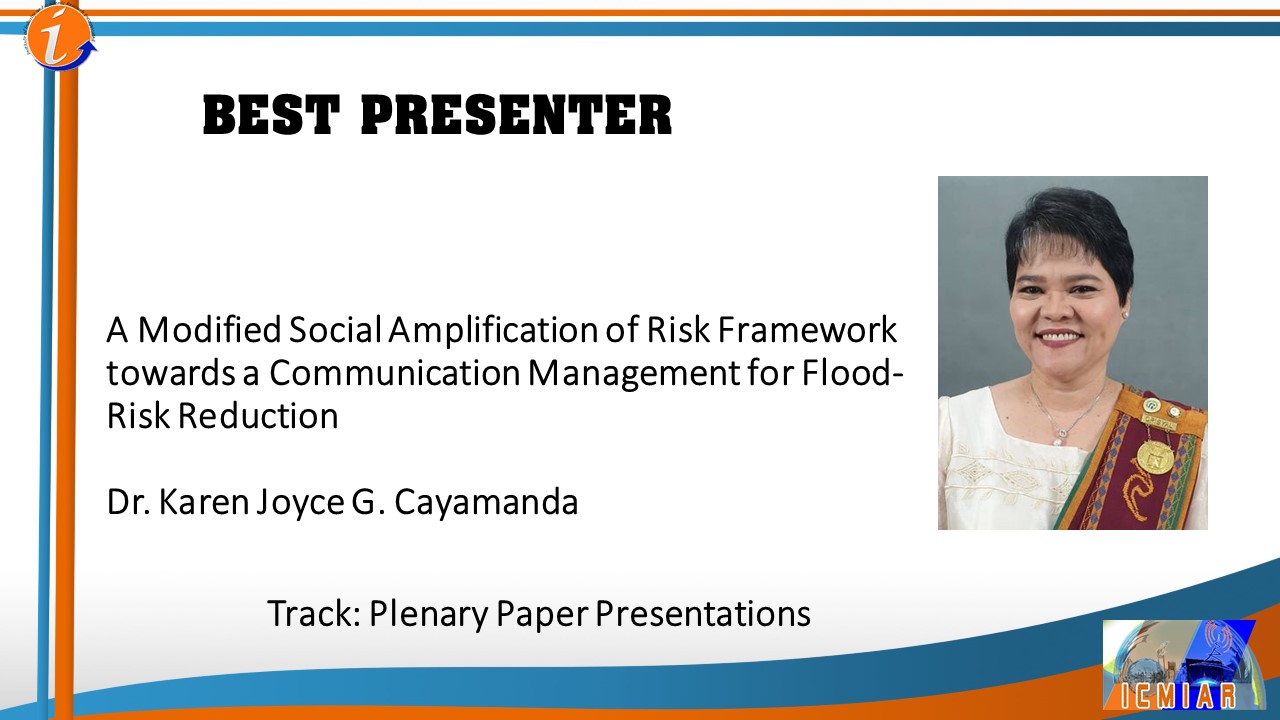 BEST PRESENTER

A Modified Social Amplification of Risk Framework towards a Communication Management for Flood-Risk Reduction

Dr. Karen Joyce G. Cayamanda

Track: Plenary Paper Presentations

ICMIAR